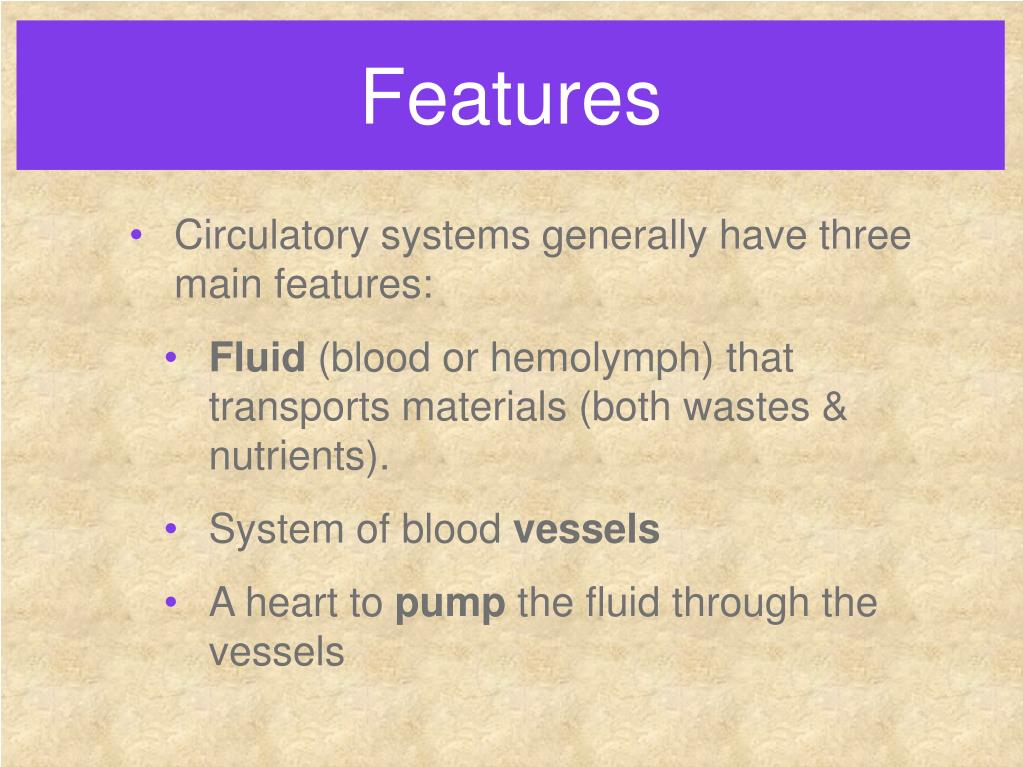 Features

• Circulatory systems generally have three main features:

• Fluid (blood or hemolymph) that transports materials (both wastes & nutrients).

• System of blood vessels

• A heart to pump the fluid through the vessels